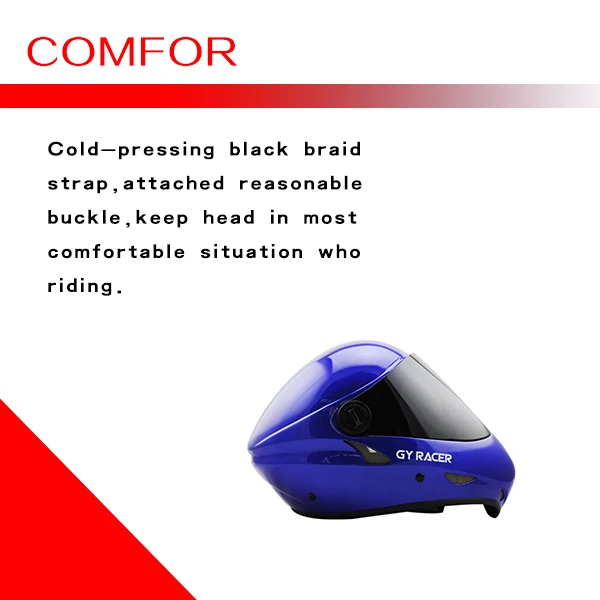 COMFOR

Cold—pressing black braid strap,attached reasonable buckle,keep head in most comfortable situation who riding.

GY RACER